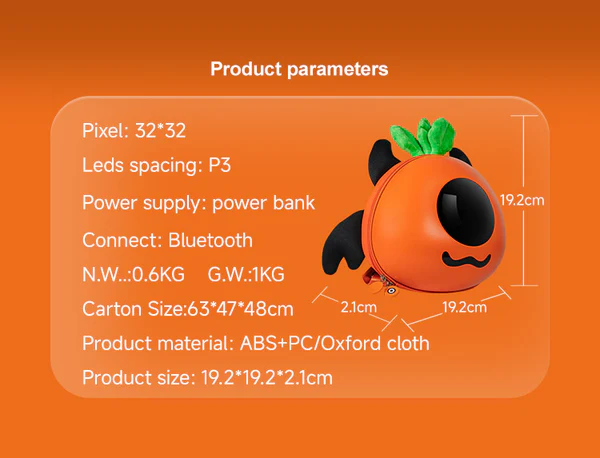 Product parameters

Pixel: 32*32

Leds spacing: P3

Power supply: power bank

Connect: Bluetooth

N.W..:0.6KG G.W.:1KG

Carton Size:63*47*48cm

Product material: ABS+PC/Oxford cloth

Product size: 19.2*19.2*2.1cm

19.2cm

2.1cm

19.2cm